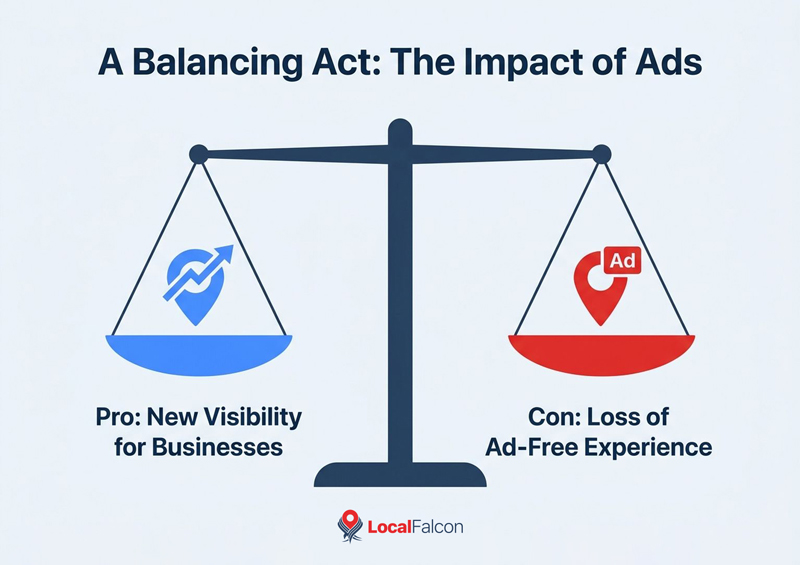 A Balancing Act: The Impact of Ads

Ad

Pro: New Visibility for Businesses

Con: Loss of Ad-Free Experience

LocalFalcon